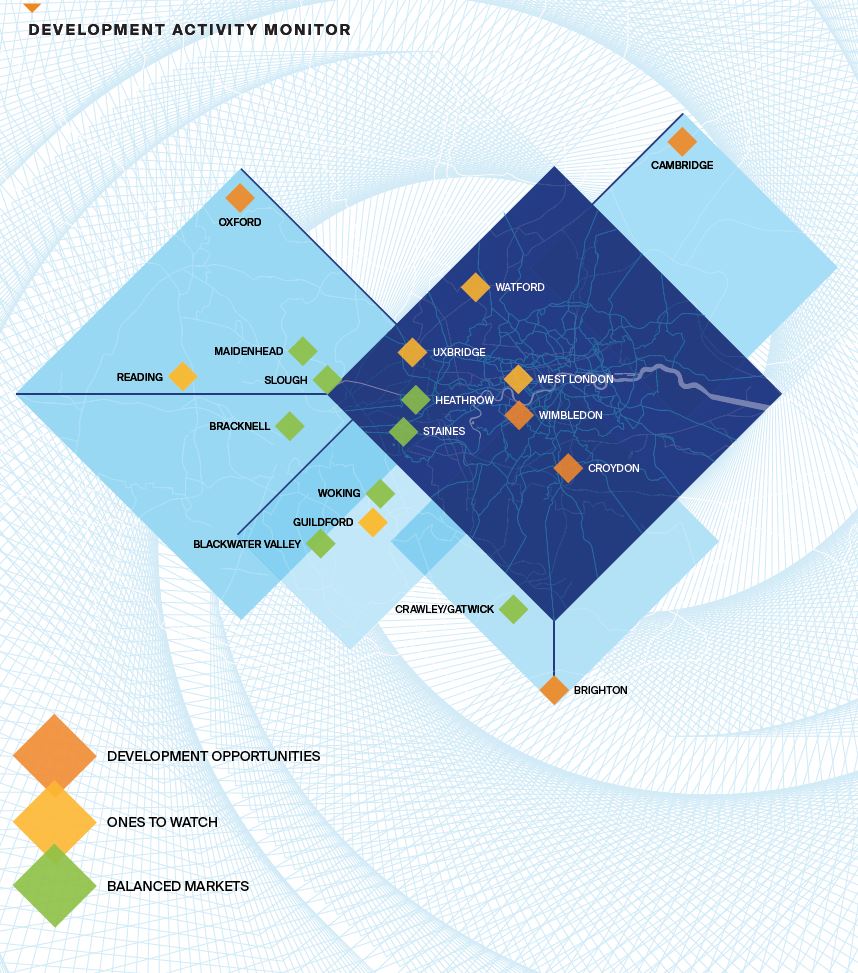 DEVELOPMENT ACTIVITY MONITOR

CAMBRIDGE

OXFORD

WATFORD

MAIDENHEAD

UXBRIDGE

READING

SLOUGH

WEST LONDON

HEATHROW

WIMBLEDON

BRACKNELL

STAINES

CROYDON

WOKING

GUILDFORD

BLACKWATER VALLEY

CRAWLEY/GATWICK

BRIGHTON

DEVELOPMENT OPPORTUNITIES

ONES TO WATCH

BALANCED MARKETS